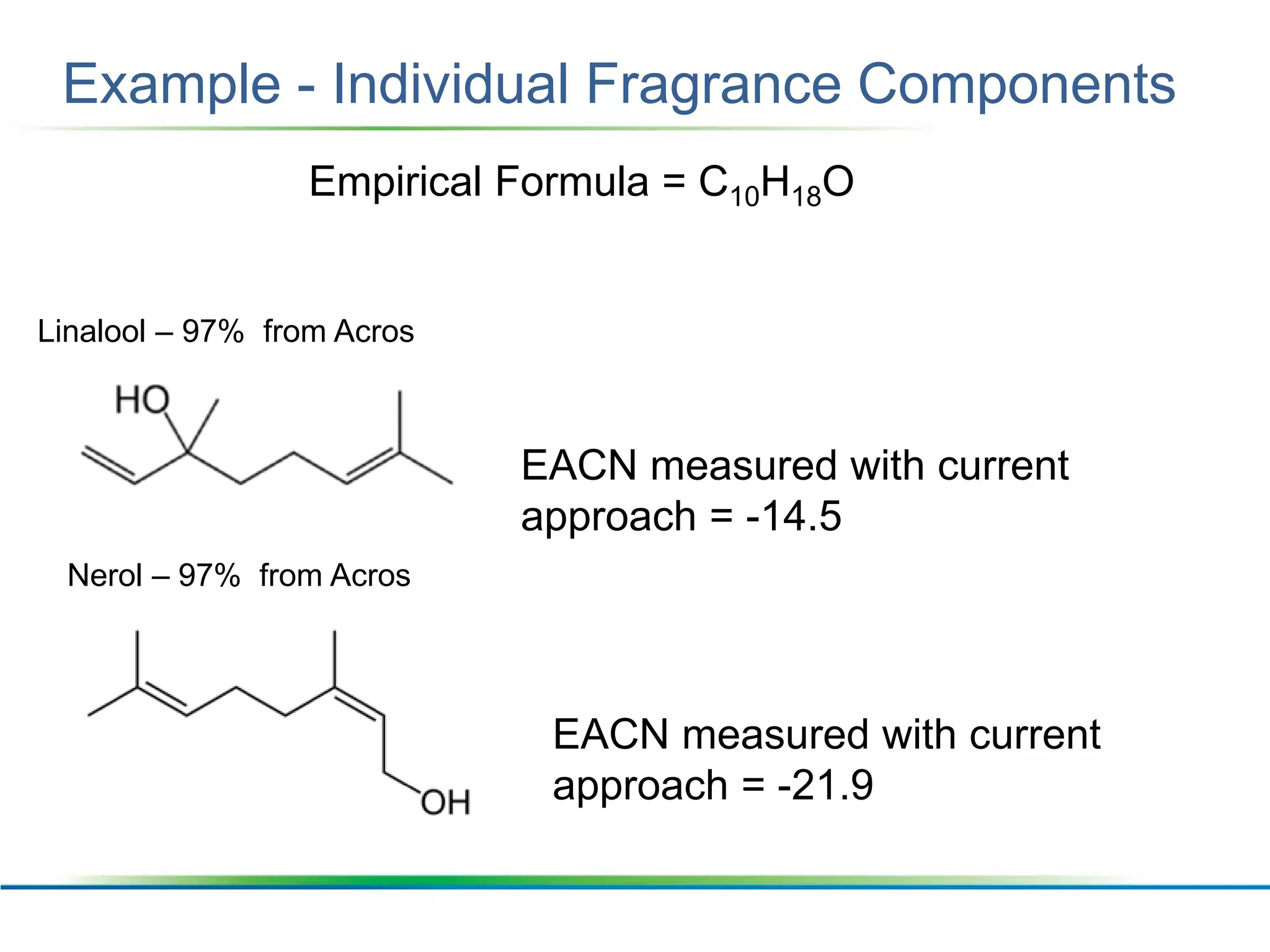 Example - Individual Fragrance Components

Empirical Formula = $C_{10}H_{18}O$

Linalool – 97% from Acros

HO

EACN measured with current approach = -14.5

Nerol – 97% from Acros

OH

EACN measured with current approach = -21.9